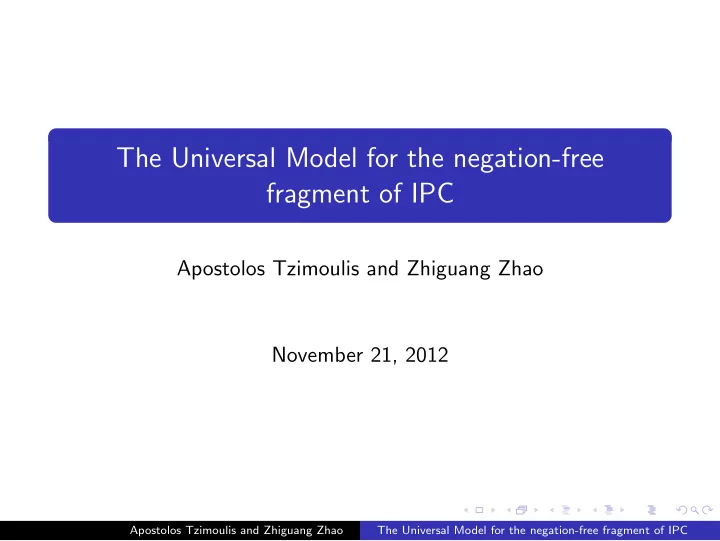 The Universal Model for the negation-free fragment of IPC

Apostolos Tzimoulis and Zhiguang Zhao

November 21, 2012

Apostolos Tzimoulis and Zhiguang Zhao The Universal Model for the negation-free fragment of IPC